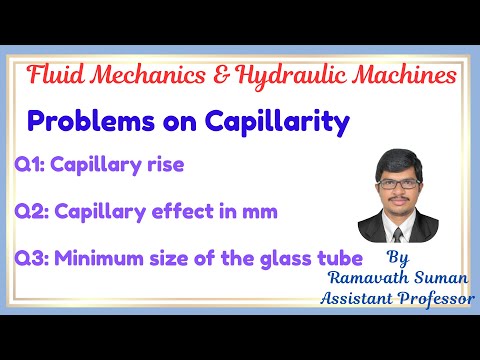 Fluid Mechanics & Hydraulic Machines

Problems on Capillarity

Q1: Capillary rise

Q2: Capillary effect in mm

Q3: Minimum size of the glass tube

By
Ramavath Suman
Assistant Professor